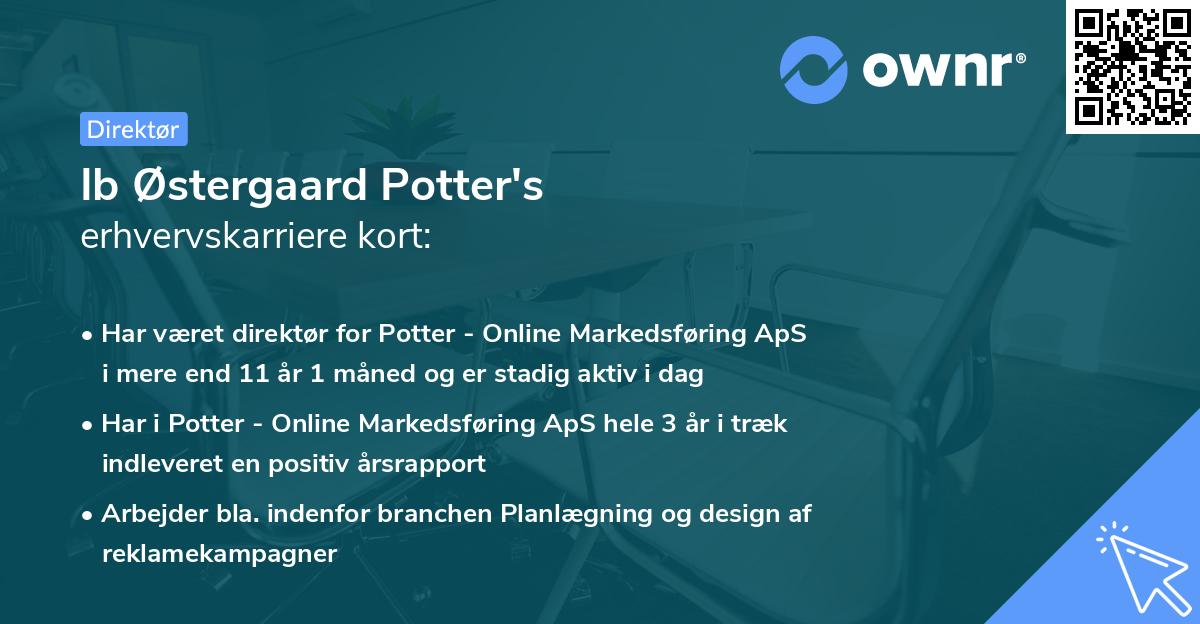 ownr®

Direktør

Ib Østergaard Potter's
erhvervskarriere kort:

• Har været direktør for Potter - Online Markedsføring ApS i mere end 11 år 1 måned og er stadig aktiv i dag
• Har i Potter - Online Markedsføring ApS hele 3 år i træk indleveret en positiv årsrapport
• Arbejder bla. indenfor branchen Planlægning og design af reklamekampagner